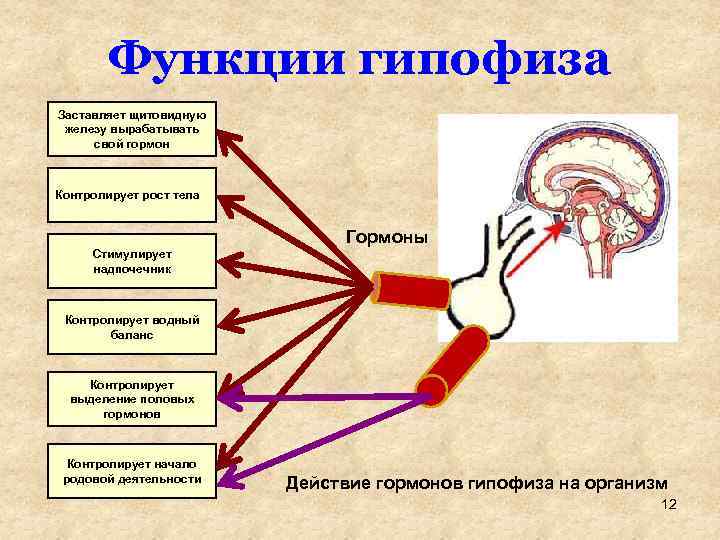 Функции гипофиза

Заставляет щитовидную железу вырабатывать свой гормон

Контролирует рост тела

Стимулирует надпочечник

Контролирует водный баланс

Контролирует выделение половых гормонов

Контролирует начало родовой деятельности

Гормоны

Действие гормонов гипофиза на организм

12